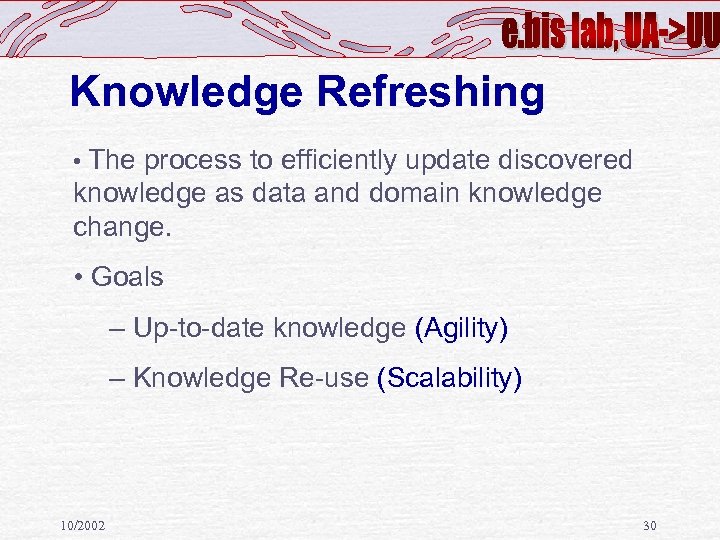 e.bis lab, UA->UU

Knowledge Refreshing

• The process to efficiently update discovered knowledge as data and domain knowledge change.

• Goals

– Up-to-date knowledge (Agility)

– Knowledge Re-use (Scalability)

10/2002

30